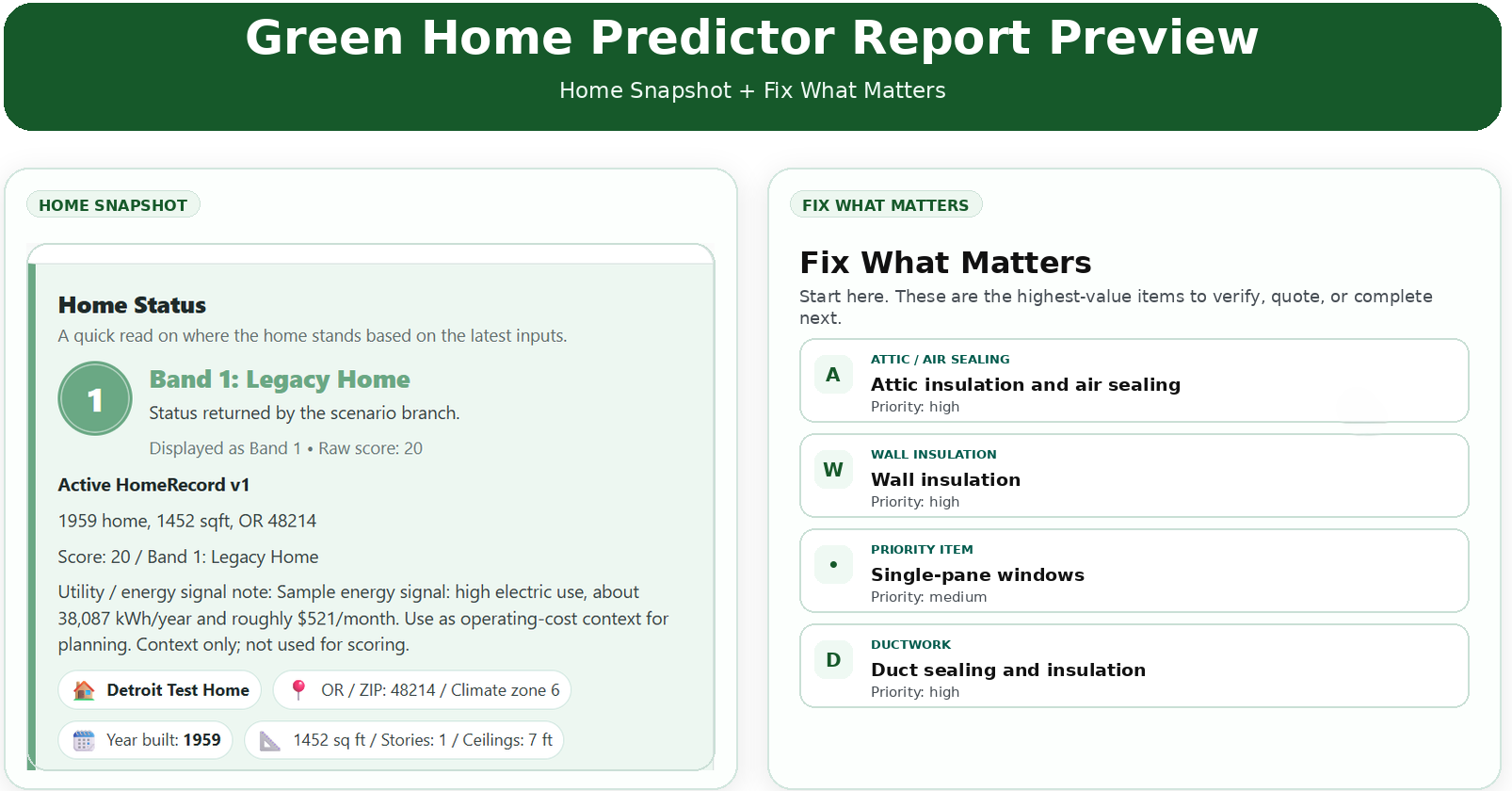 Green Home Predictor Report Preview

Home Snapshot + Fix What Matters

HOME SNAPSHOT

Home Status

A quick read on where the home stands based on the latest inputs.

1

Band 1: Legacy Home

Status returned by the scenario branch.

Displayed as Band 1 • Raw score: 20

Active HomeRecord v1

1959 home, 1452 sqft, OR 48214

Score: 20 / Band 1: Legacy Home

Utility / energy signal note: Sample energy signal: high electric use, about 38,087 kWh/year and roughly $521/month. Use as operating-cost context for planning. Context only; not used for scoring.

Detroit Test Home

OR / ZIP: 48214 / Climate zone 6

Year built: 1959

1452 sq ft / Stories: 1 / Ceilings: 7 ft

FIX WHAT MATTERS

Fix What Matters

Start here. These are the highest-value items to verify, quote, or complete next.

A
ATTIC / AIR SEALING
Attic insulation and air sealing
Priority: high

W
WALL INSULATION
Wall insulation
Priority: high

•
PRIORITY ITEM
Single-pane windows
Priority: medium

D
DUCTWORK
Duct sealing and insulation
Priority: high